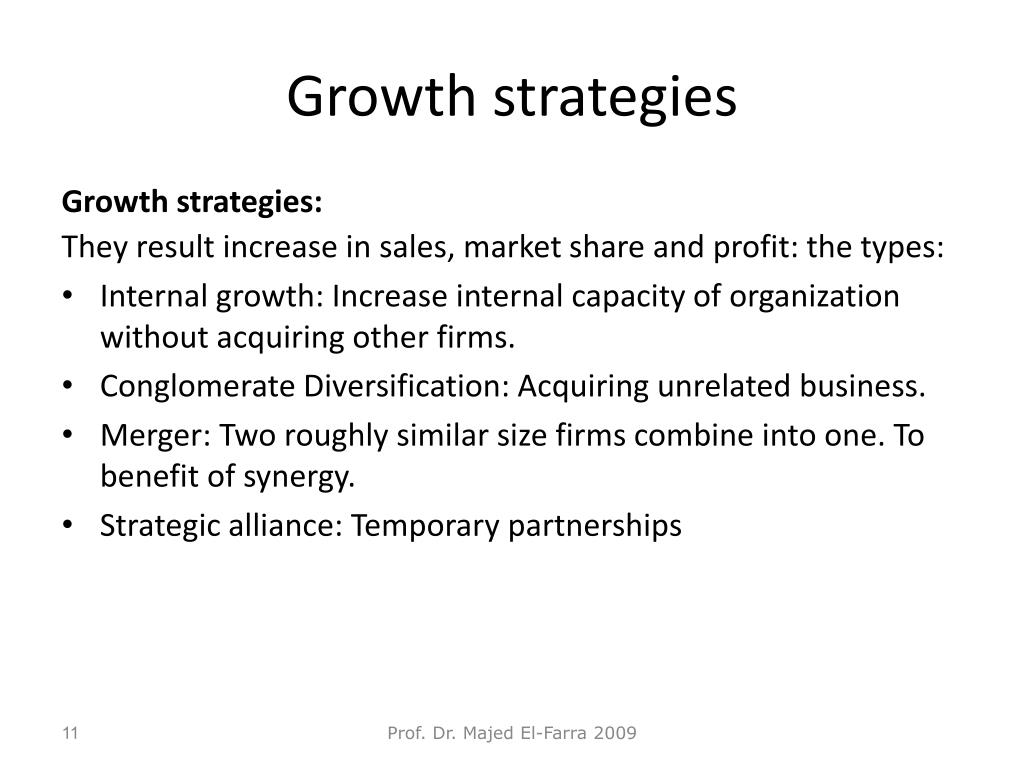 Growth strategies

Growth strategies:
They result increase in sales, market share and profit: the types:

• Internal growth: Increase internal capacity of organization without acquiring other firms.
• Conglomerate Diversification: Acquiring unrelated business.
• Merger: Two roughly similar size firms combine into one. To benefit of synergy.
• Strategic alliance: Temporary partnerships

11

Prof. Dr. Majed El-Farra 2009